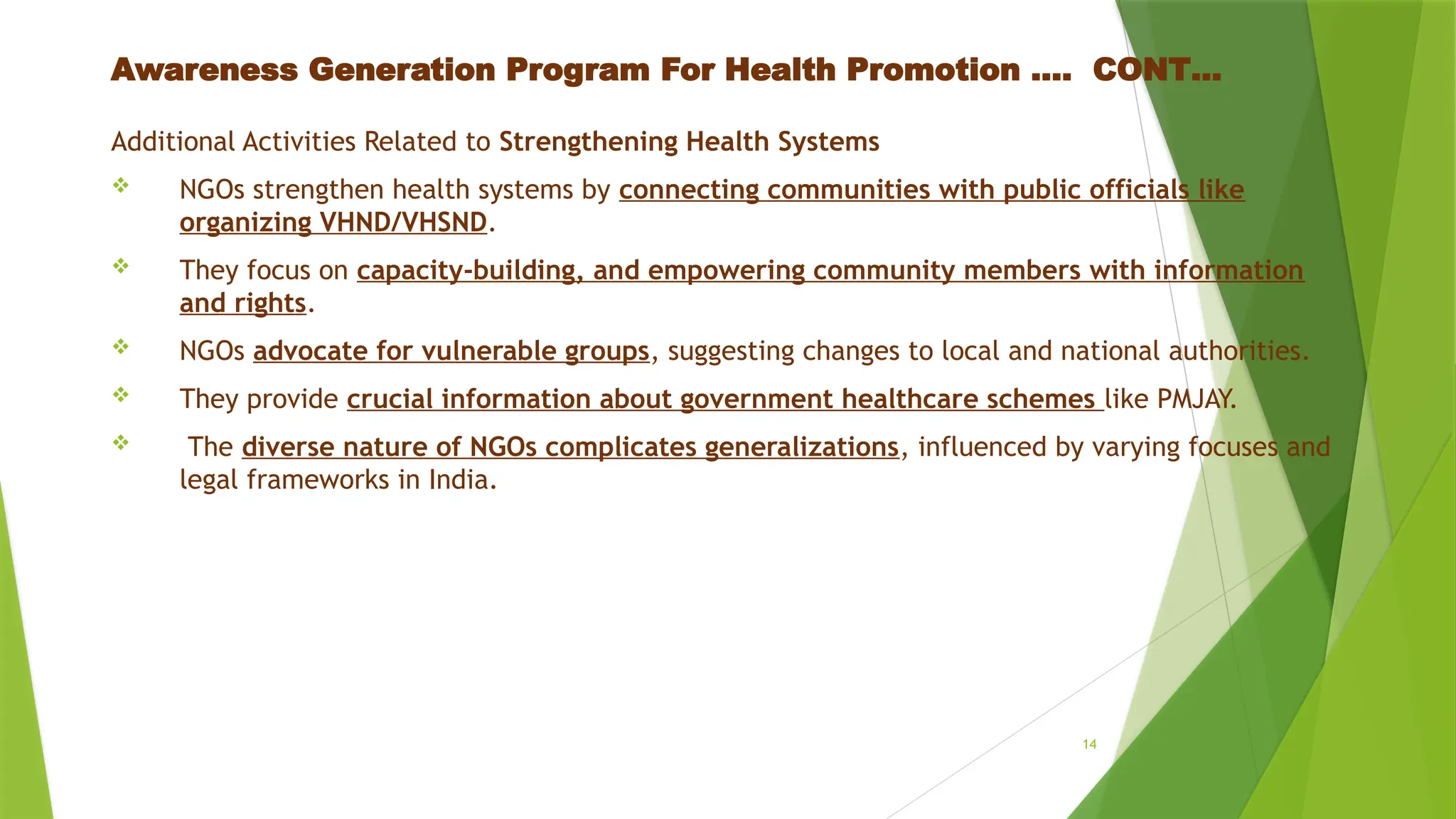 Awareness Generation Program For Health Promotion .... CONT...

Additional Activities Related to Strengthening Health Systems

❖ NGOs strengthen health systems by connecting communities with public officials like organizing VHND/VHSND.

❖ They focus on capacity-building, and empowering community members with information and rights.

❖ NGOs advocate for vulnerable groups, suggesting changes to local and national authorities.

❖ They provide crucial information about government healthcare schemes like PMJAY.

❖ The diverse nature of NGOs complicates generalizations, influenced by varying focuses and legal frameworks in India.

14